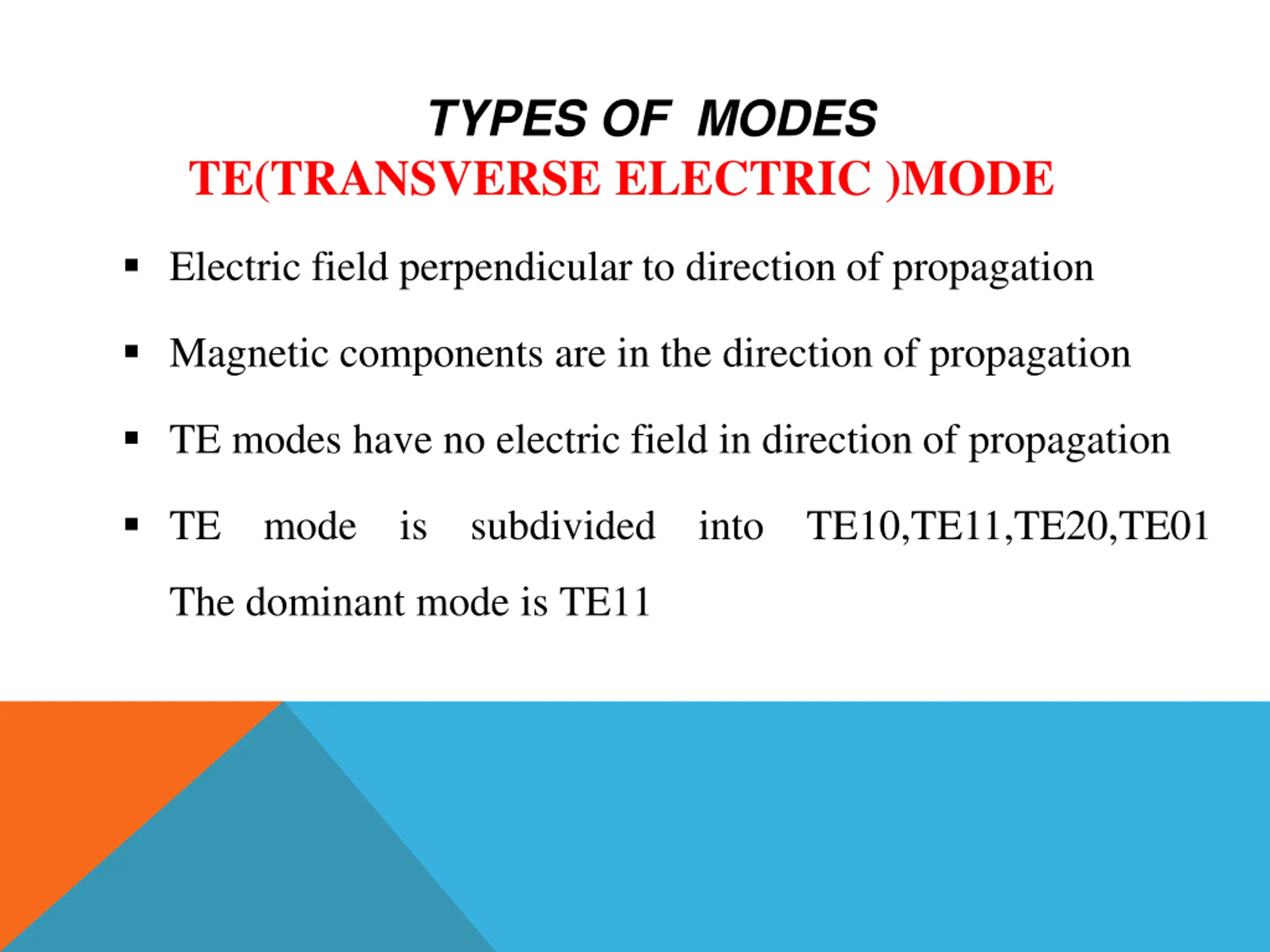 TYPES OF MODES
TE(TRANSVERSE ELECTRIC )MODE

▪ Electric field perpendicular to direction of propagation

▪ Magnetic components are in the direction of propagation

▪ TE modes have no electric field in direction of propagation

▪ TE mode is subdivided into TE10,TE11,TE20,TE01 The dominant mode is TE11